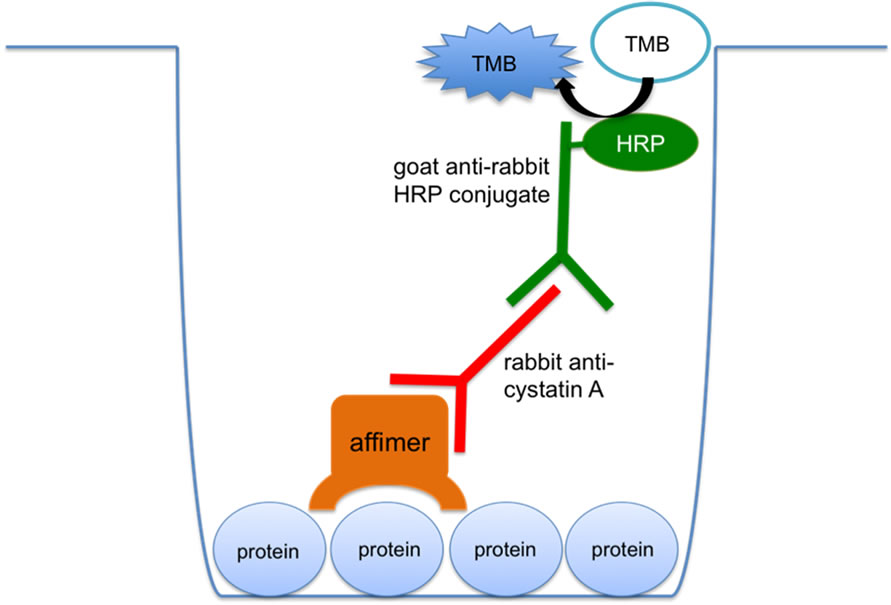 TMB

TMB

HRP

goat anti-rabbit HRP conjugate

rabbit anti-cystatin A

affimer

protein

protein

protein

protein